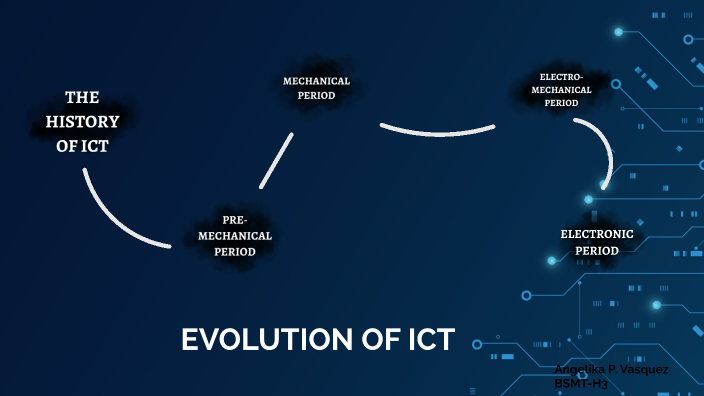 THE HISTORY OF ICT

PRE-MECHANICAL PERIOD

MECHANICAL PERIOD

ELECTRO-MECHANICAL PERIOD

ELECTRONIC PERIOD

EVOLUTION OF ICT

Angelika P. Vasquez
BSMT-H3